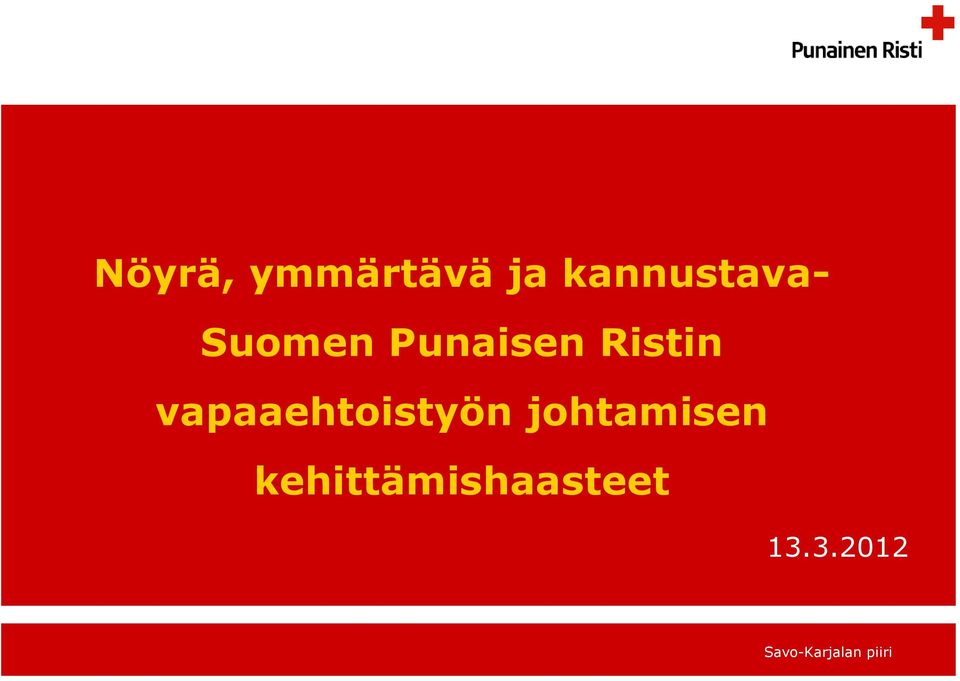 Punainen Risti

Nöyrä, ymmärtävä ja kannustava- Suomen Punaisen Ristin vapaaehtoistyön johtamisen kehittämishaasteet

13.3.2012

Savo-Karjalan piiri